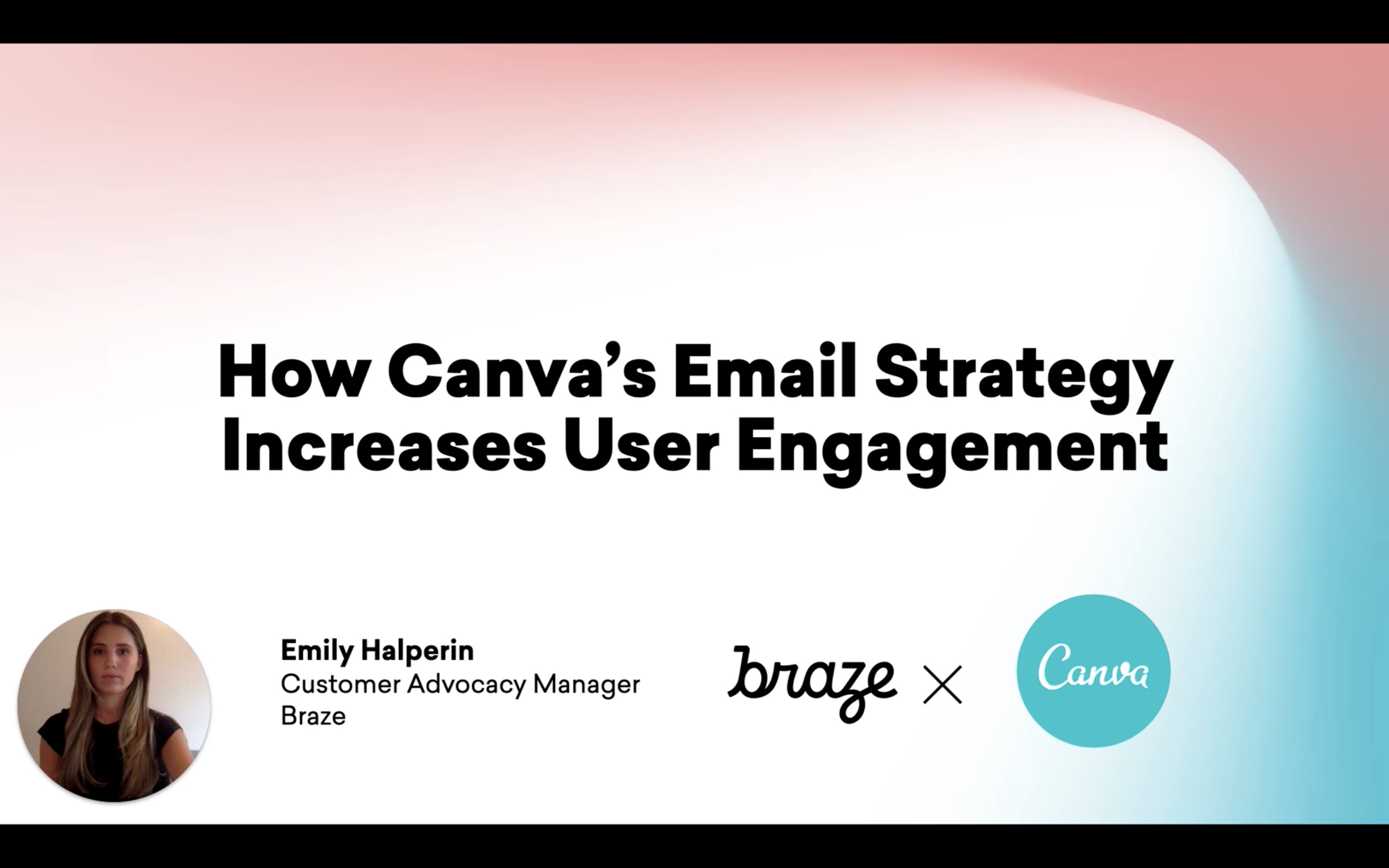 How Canva's Email Strategy Increases User Engagement

Emily Halperin
Customer Advocacy Manager
Braze

braze × Canva